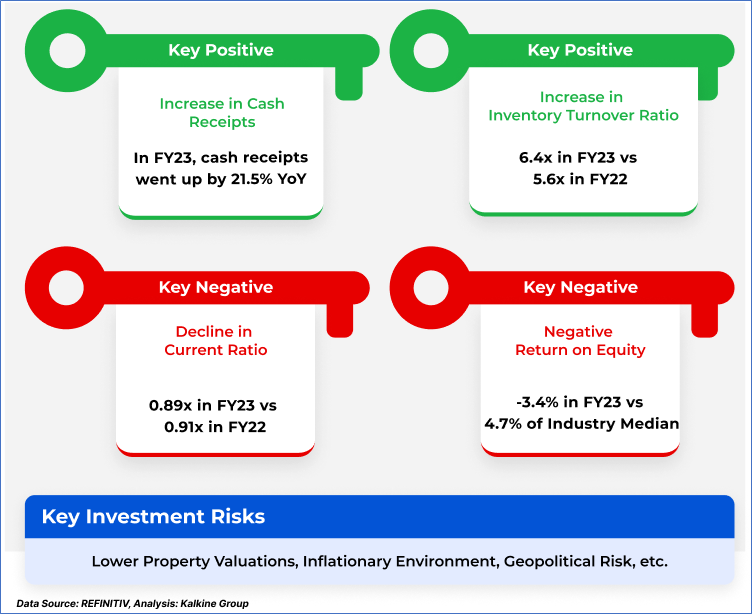 Key Positive

Increase in Cash Receipts

In FY23, cash receipts went up by 21.5% YoY

Key Positive

Increase in Inventory Turnover Ratio

6.4x in FY23 vs 5.6x in FY22

Key Negative

Decline in Current Ratio

0.89x in FY23 vs 0.91x in FY22

Key Negative

Negative Return on Equity

-3.4% in FY23 vs 4.7% of Industry Median

Key Investment Risks

Lower Property Valuations, Inflationary Environment, Geopolitical Risk, etc.

Data Source: REFINITIV, Analysis: Kalkine Group